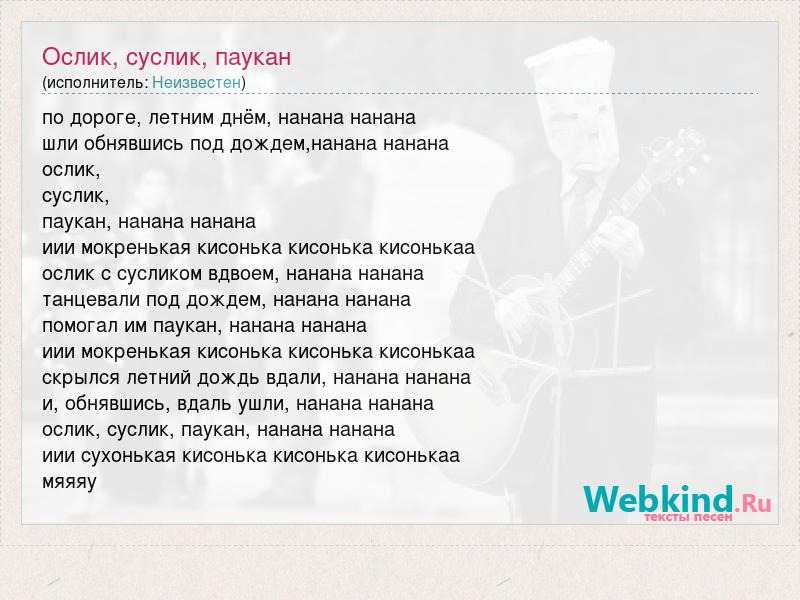 Ослик, суслик, паукан
(исполнитель: Неизвестен)

по дороге, летним днём, нанана нанана
шли обнявшись под дождем,нанана нанана
ослик,
суслик,
паукан, нанана нанана
иии мокренькая кисонька кисонька кисонькаа
ослик с сусликом вдвоем, нанана нанана
танцевали под дождем, нанана нанана
помогал им паукан, нанана нанана
иии мокренькая кисонька кисонька кисонькаа
скрылся летний дождь вдали, нанана нанана
и, обнявшись, вдаль ушли, нанана нанана
ослик, суслик, паукан, нанана нанана
иии сухонькая кисонька кисонька кисонькаа
мяяяу

Webkind.Ru
тексты песен